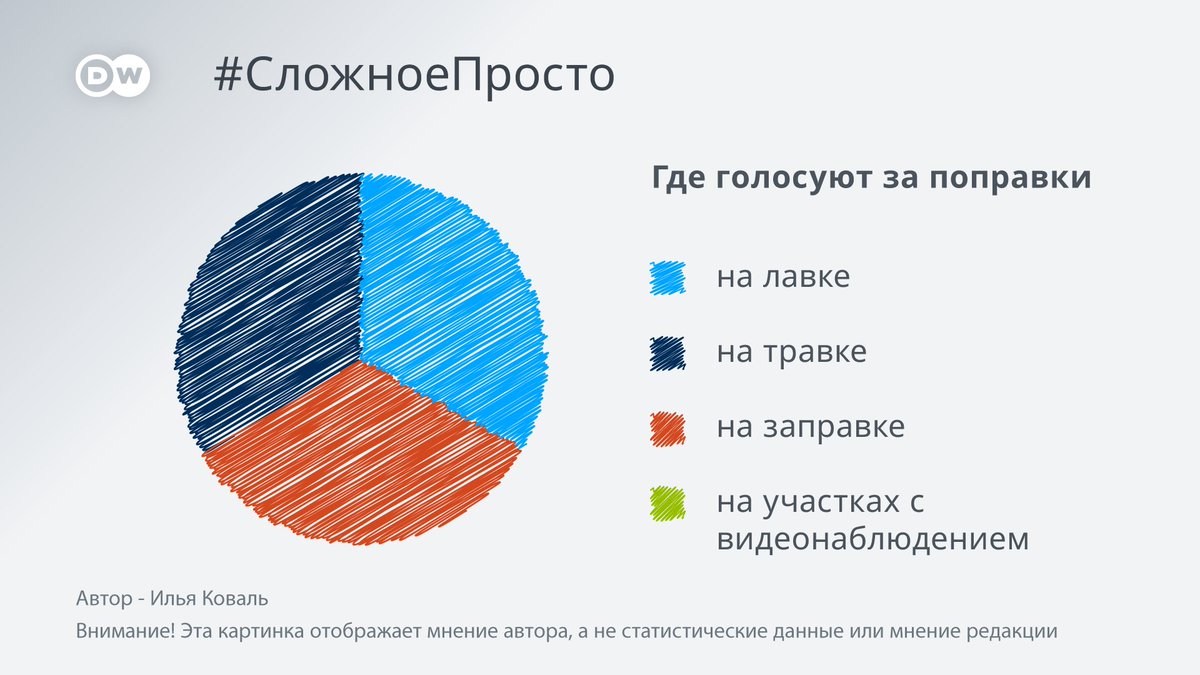 DW

#СложноеПросто

Где голосуют за поправки

на лавке

на травке

на заправке

на участках с видеонаблюдением

Автор - Илья Коваль

Внимание! Эта картинка отображает мнение автора, а не статистические данные или мнение редакции